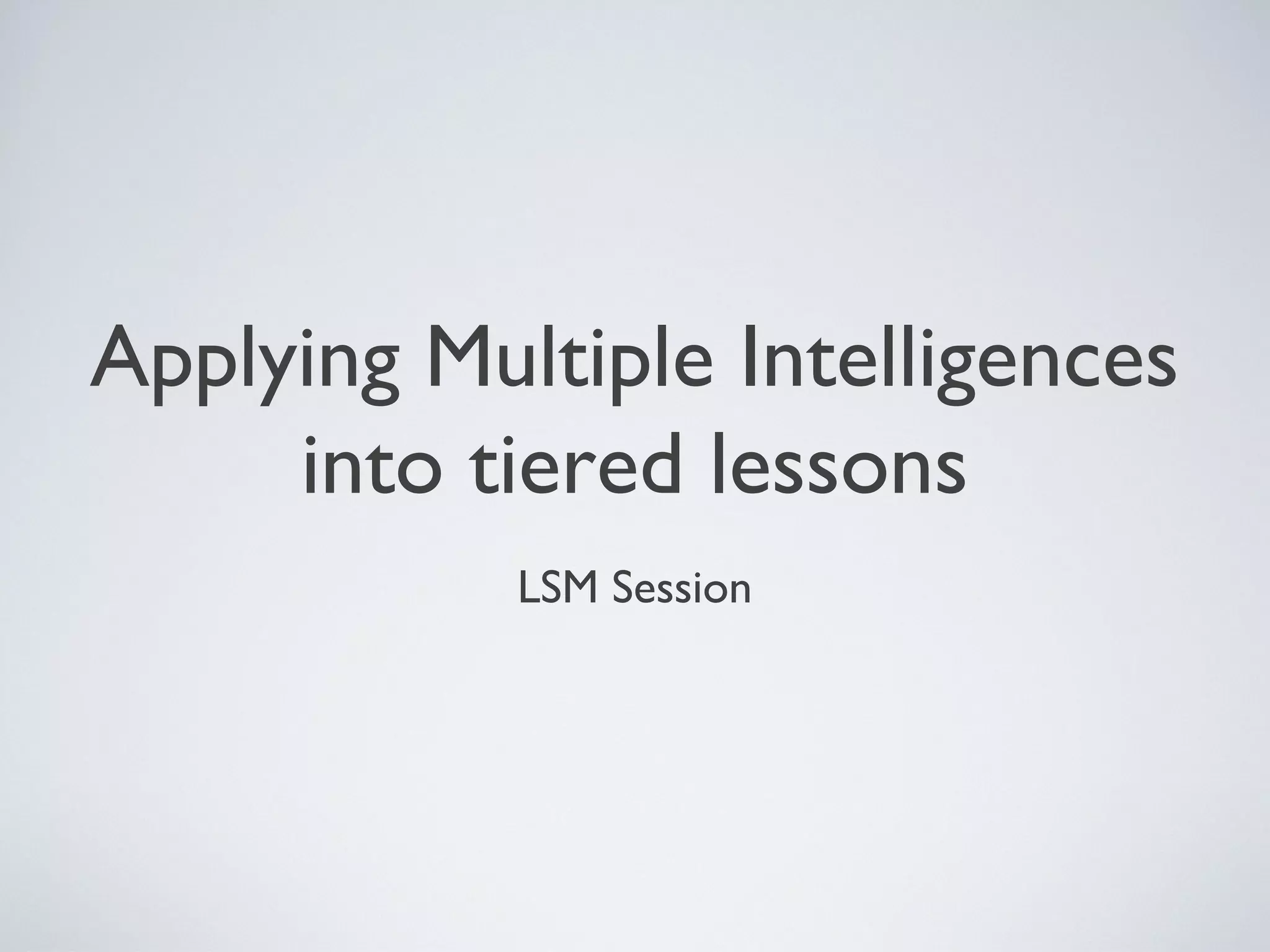 Applying Multiple Intelligences into tiered lessons

LSM Session